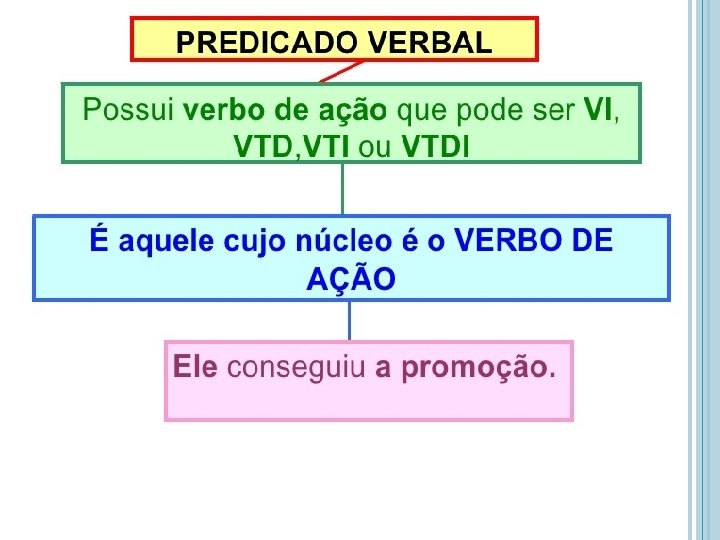 PREDICADO VERBAL

Possui verbo de ação que pode ser VI, VTD,VTI ou VTDI

É aquele cujo núcleo é o VERBO DE AÇÃO

Ele conseguiu a promoção.